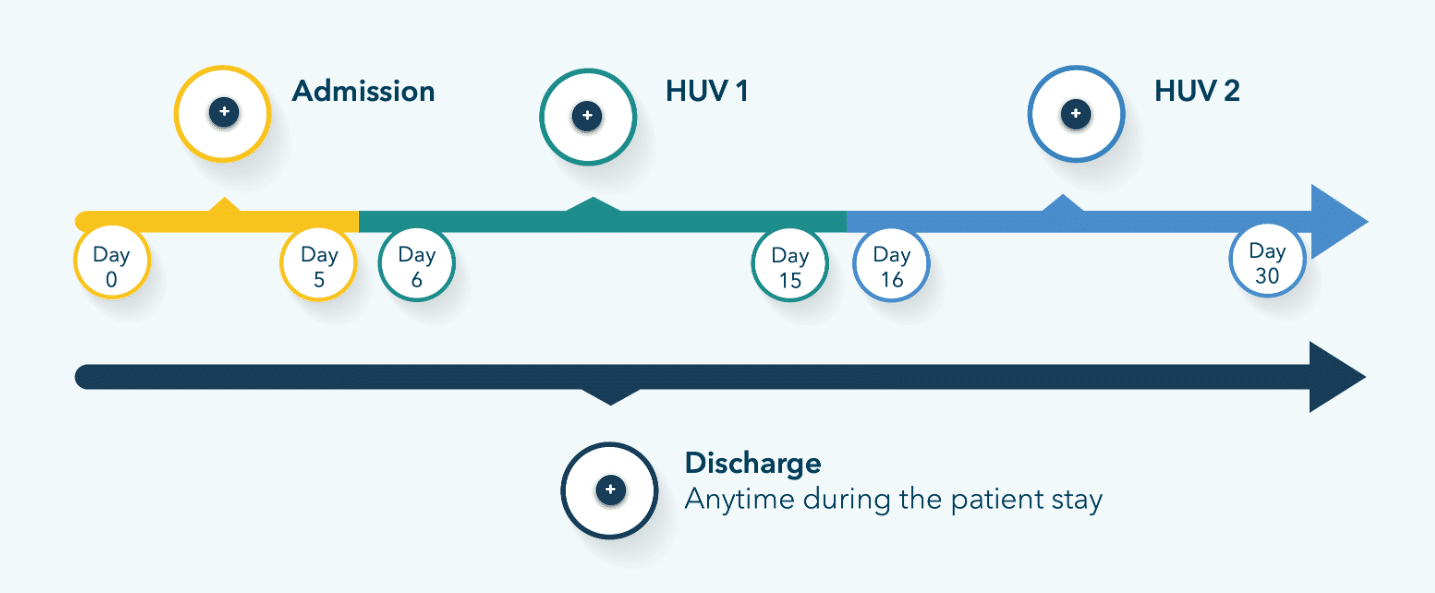 Admission

HUV 1

HUV 2

Day 0

Day 5

Day 6

Day 15

Day 16

Day 30

Discharge
Anytime during the patient stay